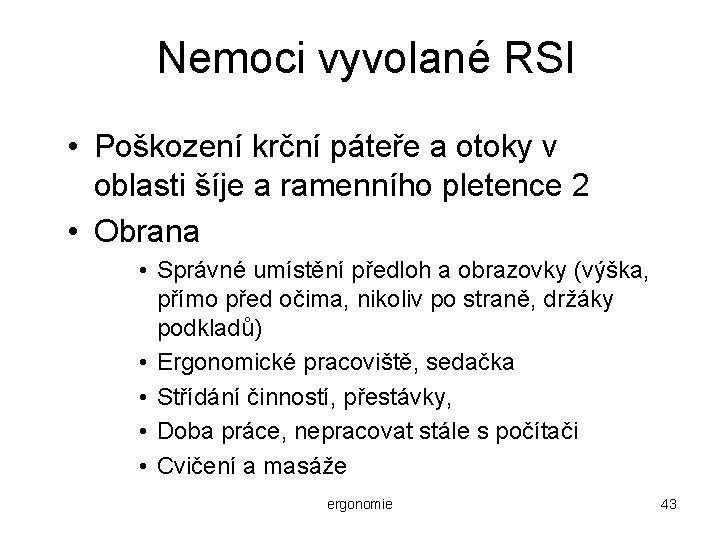 Nemoci vyvolané RSI

• Poškození krční páteře a otoky v oblasti šíje a ramenního pletence 2
• Obrana
  • Správné umístění předloh a obrazovky (výška, přímo před očima, nikoliv po straně, držáky podkladů)
  • Ergonomické pracoviště, sedačka
  • Střídání činností, přestávky,
  • Doba práce, nepracovat stále s počítači
  • Cvičení a masáže

ergonomie

43